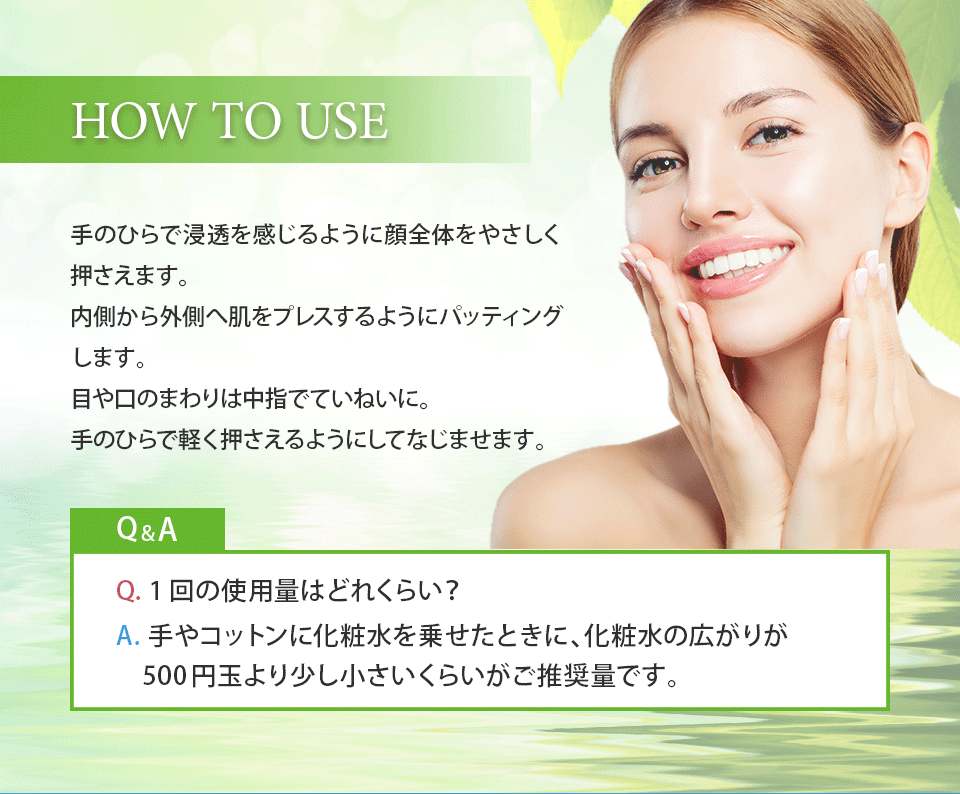 HOW TO USE

手のひらで浸透を感じるように顔全体をやさしく押さえます。
内側から外側へ肌をプレスするようにパッティングします。
目や口のまわりは中指でていねいに。
手のひらで軽く押さえるようにしてなじませます。

Q&A

Q. 1回の使用量はどれくらい？
A. 手やコットンに化粧水を乗せたときに、化粧水の広がりが500円玉より少し小さいくらいがご推奨量です。